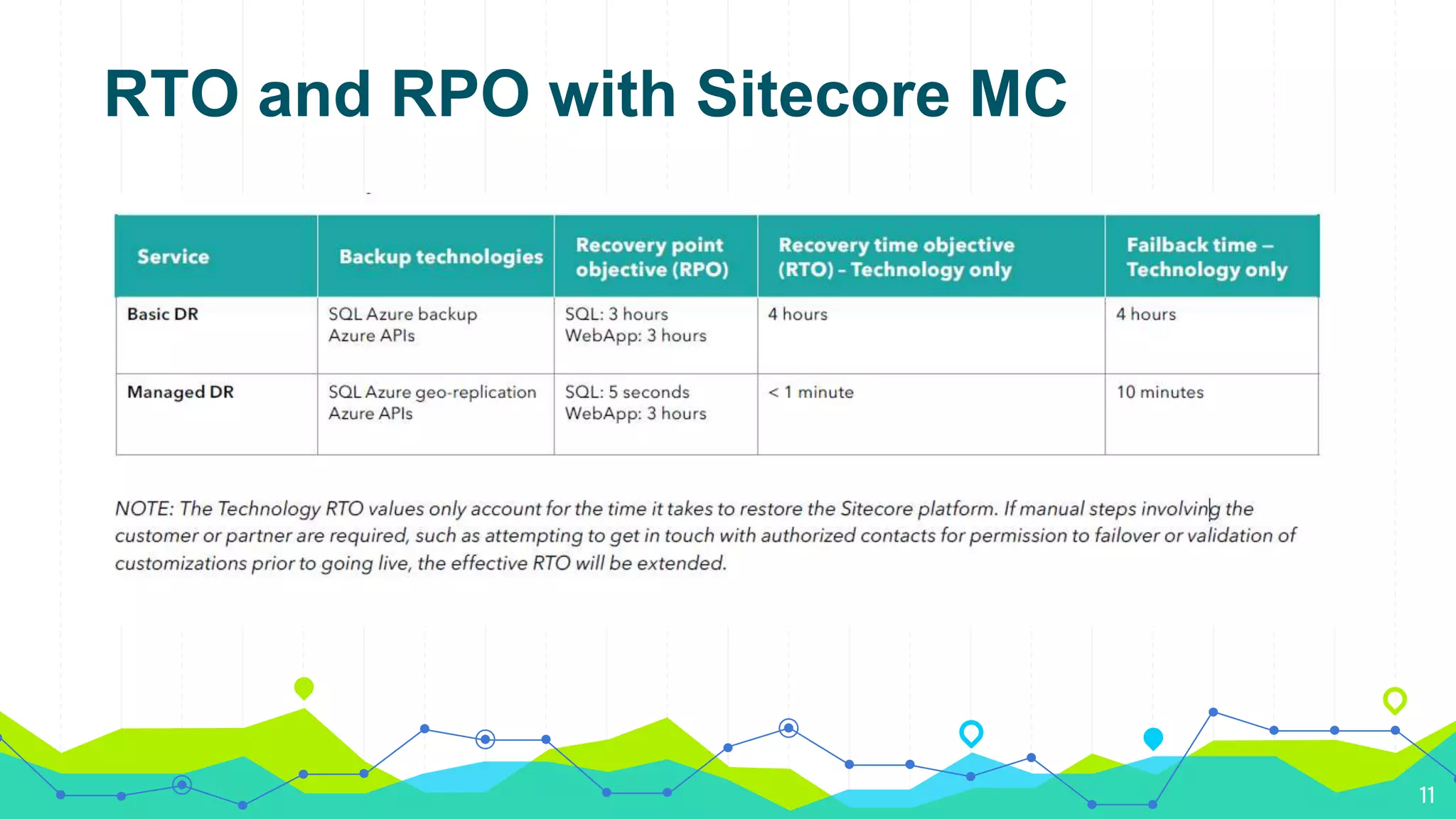 RTO and RPO with Sitecore MC

| Service | Backup technologies | Recovery point objective (RPO) | Recovery time objective (RTO) - Technology only | Failback time – Technology only |
|---|---|---|---|---|
| Basic DR | SQL Azure backup Azure APIs | SQL: 3 hours WebApp: 3 hours | 4 hours | 4 hours |
| Managed DR | SQL Azure geo-replication Azure APIs | SQL: 5 seconds WebApp: 3 hours | < 1 minute | 10 minutes |

NOTE: The Technology RTO values only account for the time it takes to restore the Sitecore platform. If manual steps involving the customer or partner are required, such as attempting to get in touch with authorized contacts for permission to failover or validation of customizations prior to going live, the effective RTO will be extended.

11